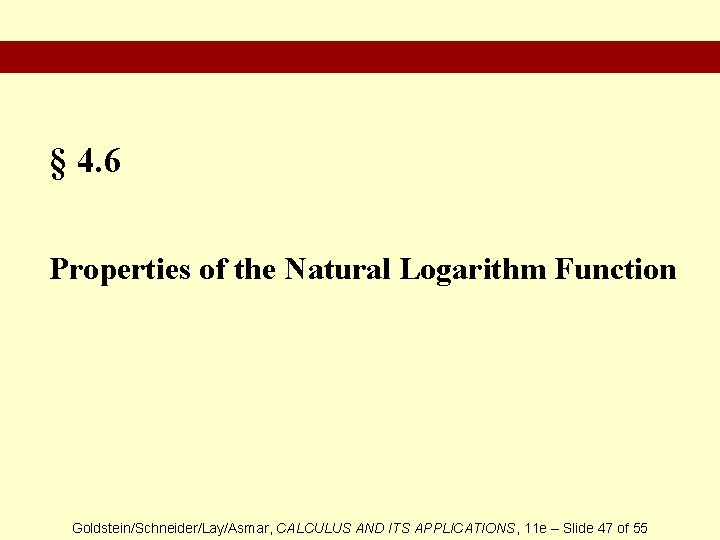 § 4.6

Properties of the Natural Logarithm Function

Goldstein/Schneider/Lay/Asmar, CALCULUS AND ITS APPLICATIONS, 11e – Slide 47 of 55